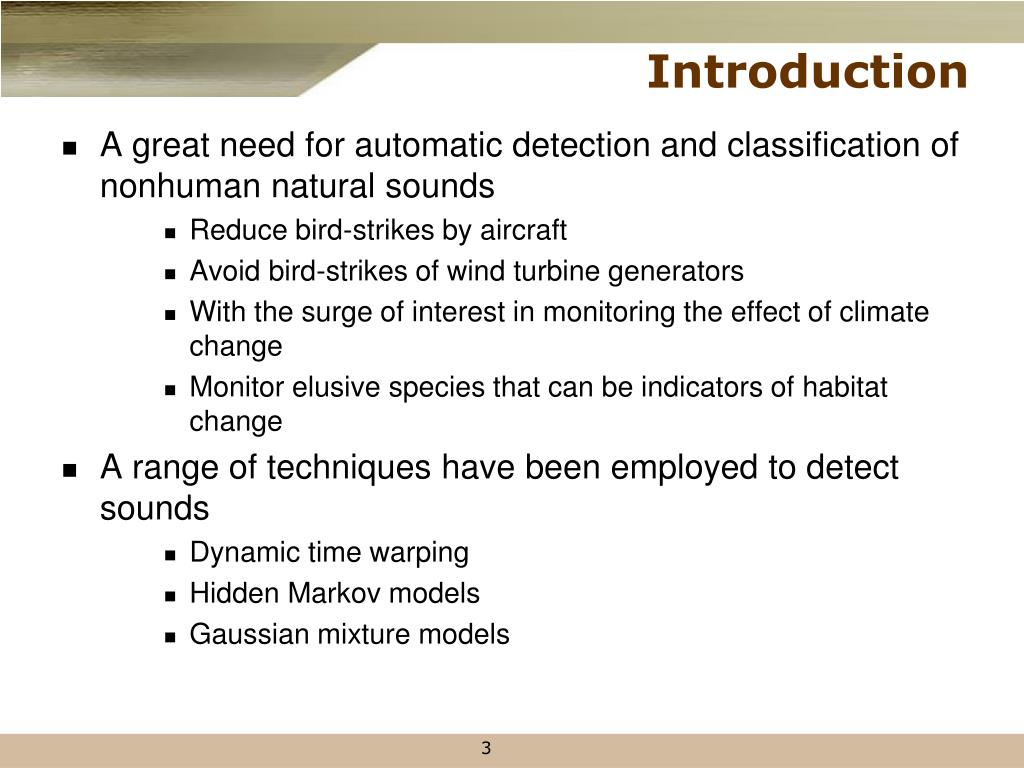 Introduction

- A great need for automatic detection and classification of nonhuman natural sounds
  - Reduce bird-strikes by aircraft
  - Avoid bird-strikes of wind turbine generators
  - With the surge of interest in monitoring the effect of climate change
  - Monitor elusive species that can be indicators of habitat change
- A range of techniques have been employed to detect sounds
  - Dynamic time warping
  - Hidden Markov models
  - Gaussian mixture models

3